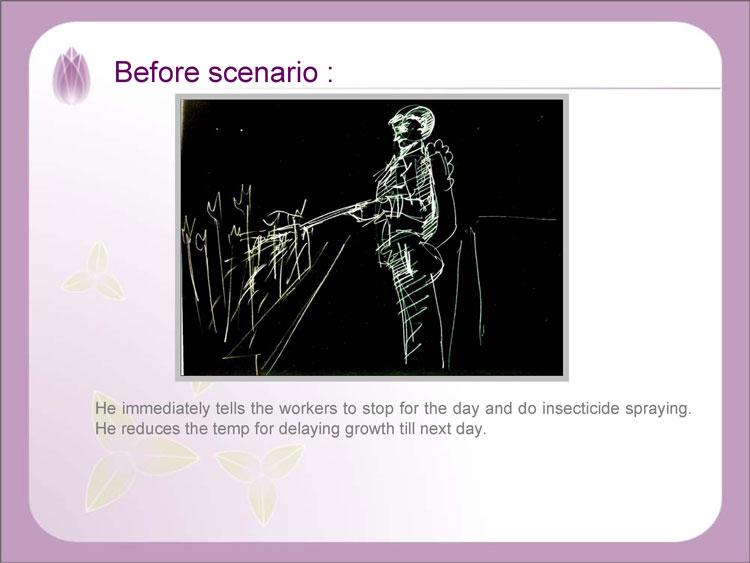 Before scenario :

He immediately tells the workers to stop for the day and do insecticide spraying. He reduces the temp for delaying growth till next day.